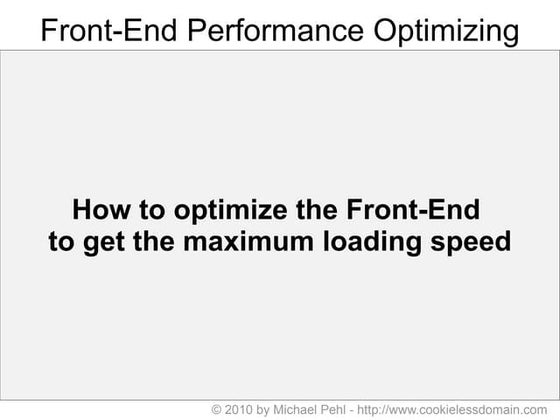 Front-End Performance Optimizing

How to optimize the Front-End to get the maximum loading speed

© 2010 by Michael Pehl - http://www.cookielessdomain.com